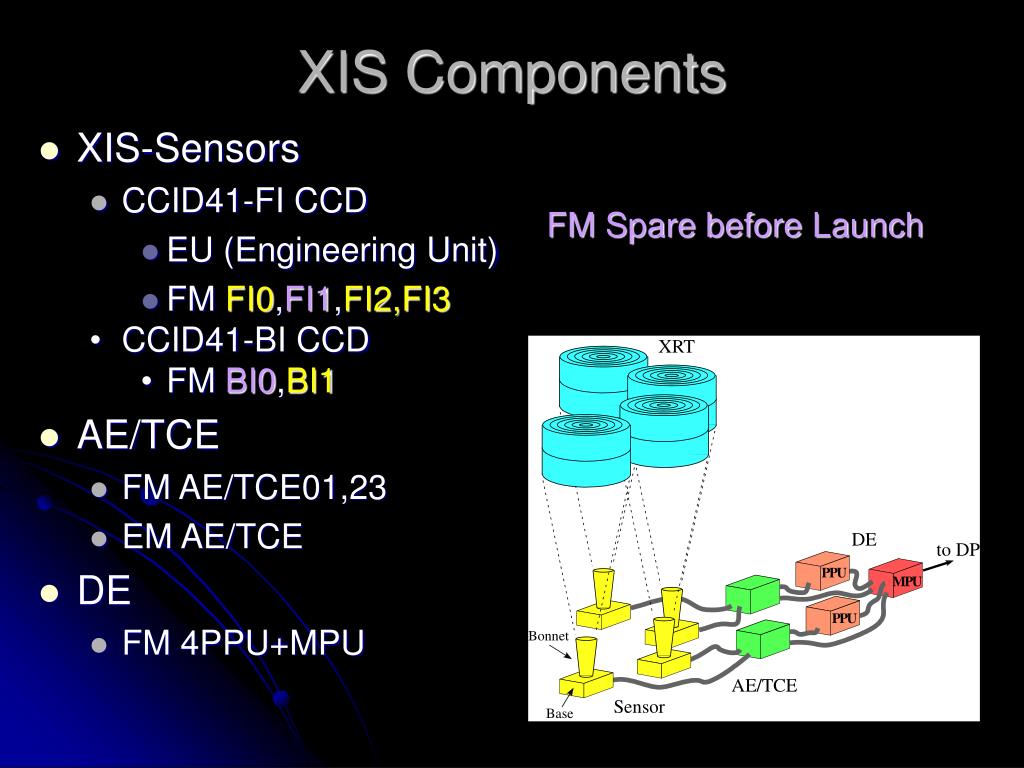 XIS Components

- XIS-Sensors
  - CCID41-FI CCD
    - EU (Engineering Unit)
    - FM FI0,FI1,FI2,FI3
  - CCID41-BI CCD
    - FM BI0,BI1
- AE/TCE
  - FM AE/TCE01,23
  - EM AE/TCE
- DE
  - FM 4PPU+MPU

FM Spare before Launch

XRT
DE
to DP
PPU
MPU
PPU
Bonnet
AE/TCE
Sensor
Base